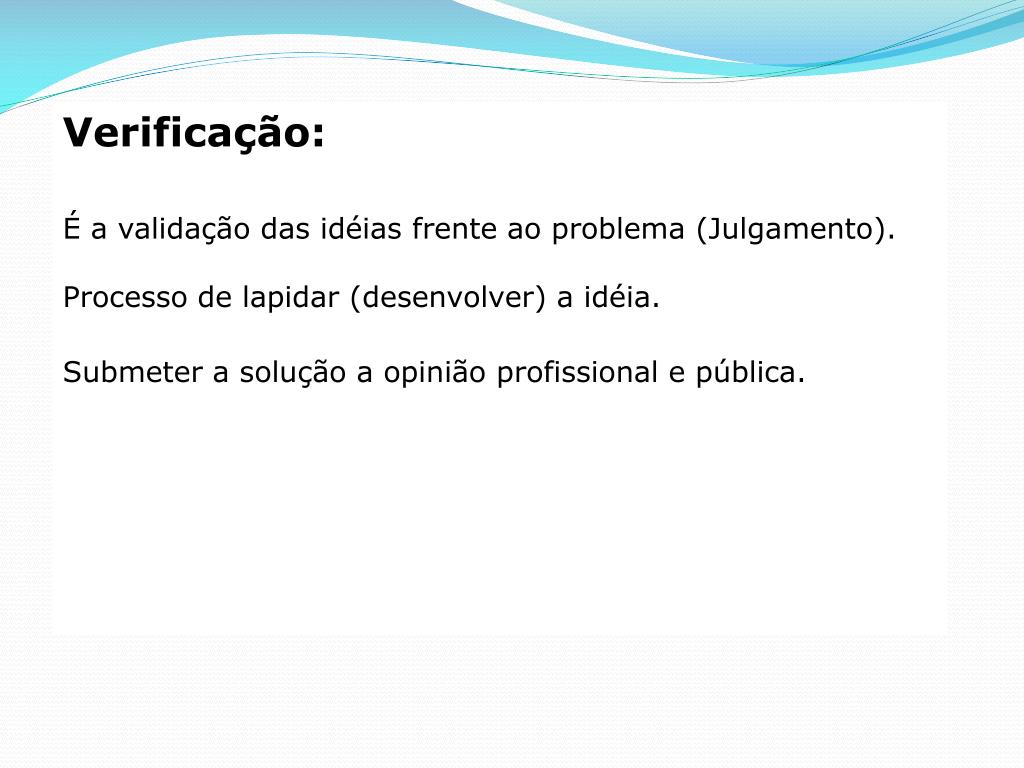 Verificação:

É a validação das idéias frente ao problema (Julgamento).

Processo de lapidar (desenvolver) a idéia.

Submeter a solução a opinião profissional e pública.